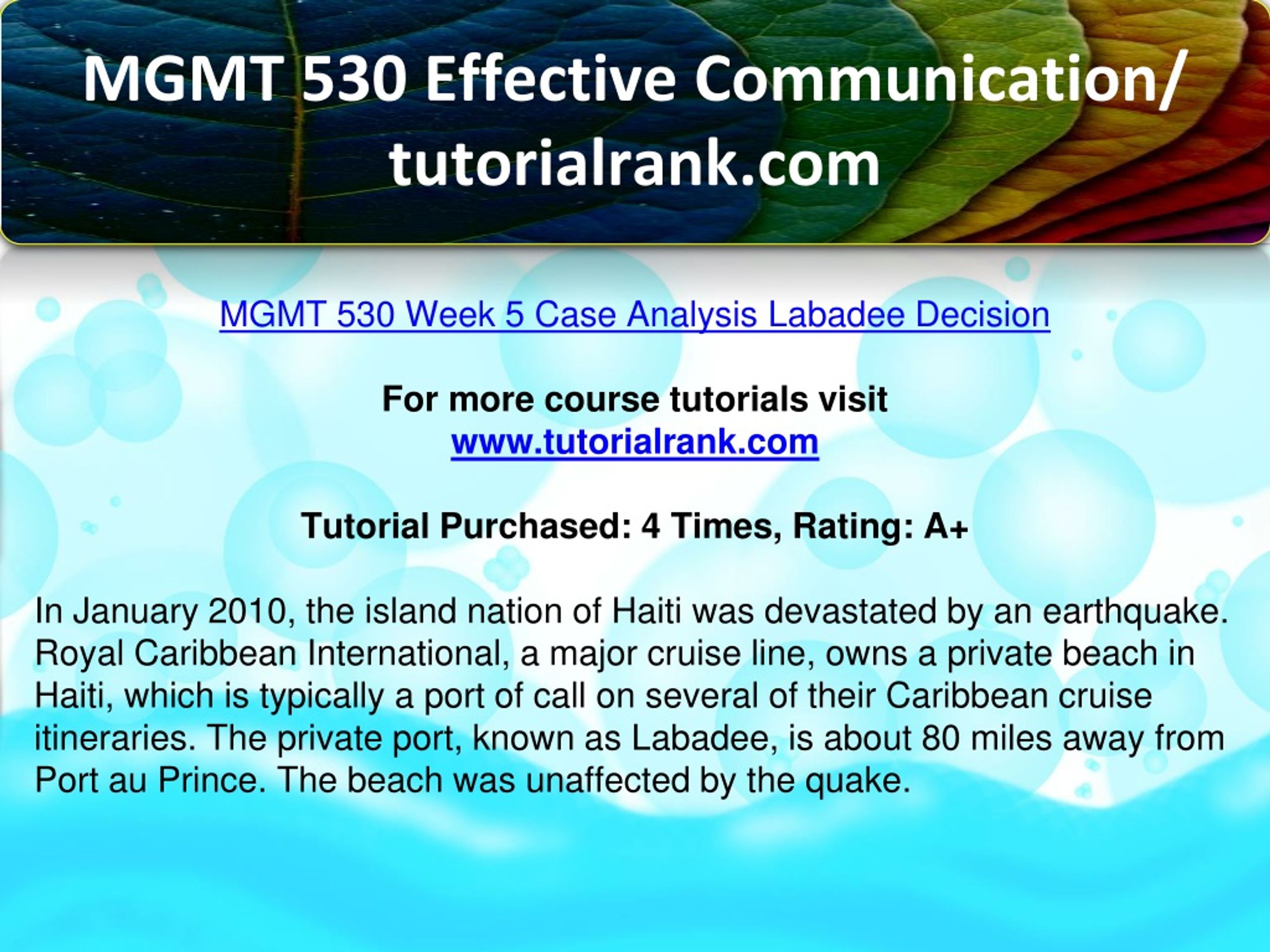 MGMT 530 Effective Communication/ tutorialrank.com

MGMT 530 Week 5 Case Analysis Labadee Decision

For more course tutorials visit
www.tutorialrank.com

Tutorial Purchased: 4 Times, Rating: A+

In January 2010, the island nation of Haiti was devastated by an earthquake. Royal Caribbean International, a major cruise line, owns a private beach in Haiti, which is typically a port of call on several of their Caribbean cruise itineraries. The private port, known as Labadee, is about 80 miles away from Port au Prince. The beach was unaffected by the quake.